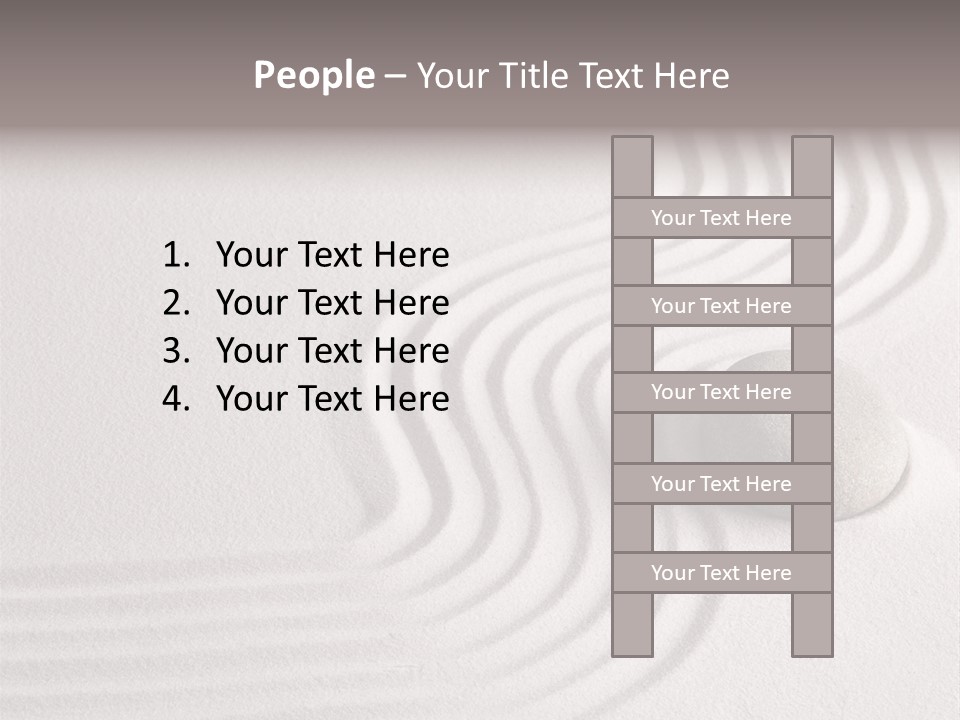 People – Your Title Text Here

1. Your Text Here
2. Your Text Here
3. Your Text Here
4. Your Text Here

Your Text Here

Your Text Here

Your Text Here

Your Text Here

Your Text Here